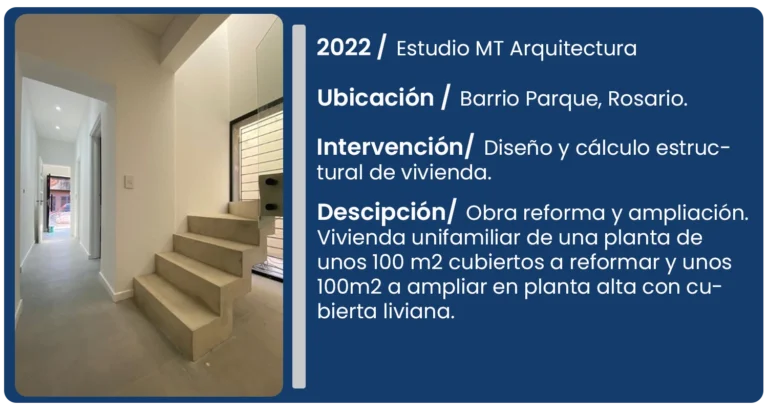 2022 / Estudio MT Arquitectura

Ubicación / Barrio Parque, Rosario.

Intervención/ Diseño y cálculo estructural de vivienda.

Descipción/ Obra reforma y ampliación. Vivienda unifamiliar de una planta de unos 100 m2 cubiertos a reformar y unos 100m2 a ampliar en planta alta con cubierta liviana.